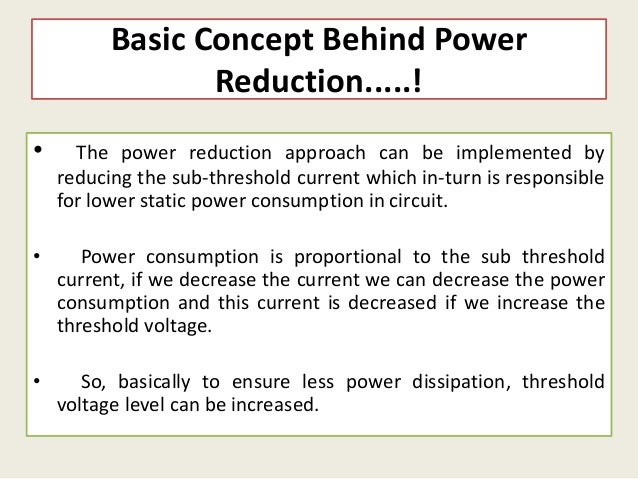 Basic Concept Behind Power Reduction.....!

• The power reduction approach can be implemented by reducing the sub-threshold current which in-turn is responsible for lower static power consumption in circuit.

• Power consumption is proportional to the sub threshold current, if we decrease the current we can decrease the power consumption and this current is decreased if we increase the threshold voltage.

• So, basically to ensure less power dissipation, threshold voltage level can be increased.